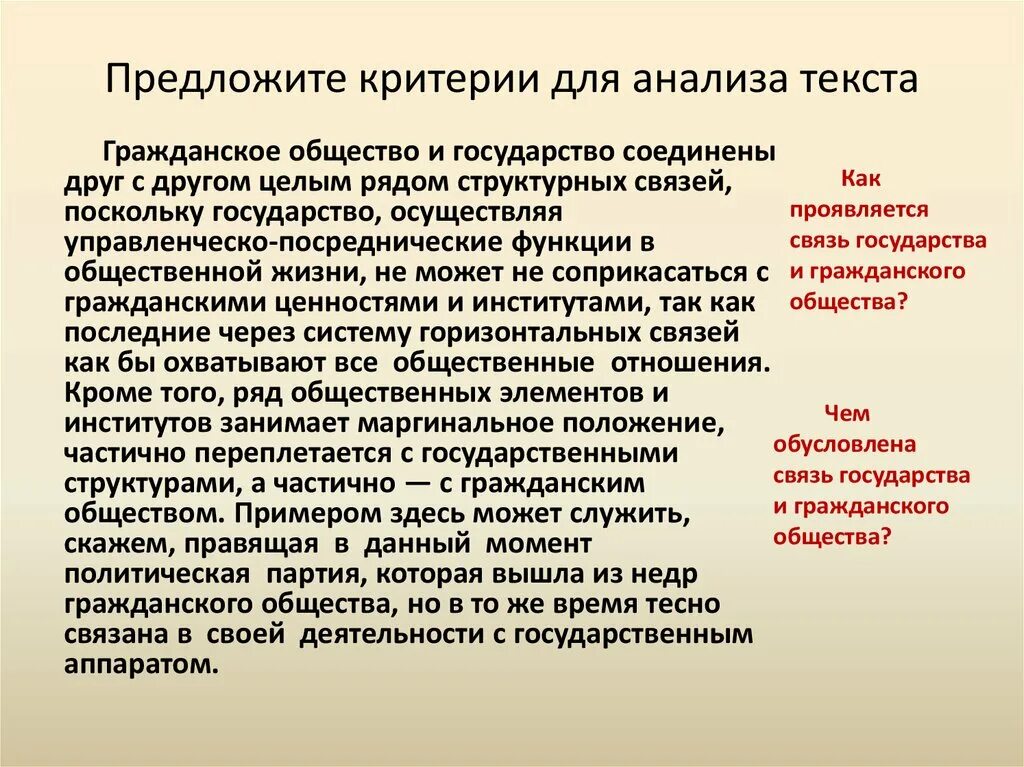 Предложите критерии для анализа текста

Гражданское общество и государство соединены друг с другом целым рядом структурных связей, поскольку государство, осуществляя управленческо-посреднические функции в общественной жизни, не может не соприкасаться с гражданскими ценностями и институтами, так как последние через систему горизонтальных связей как бы охватывают все общественные отношения. Кроме того, ряд общественных элементов и институтов занимает маргинальное положение, частично переплетается с государственными структурами, а частично — с гражданским обществом. Примером здесь может служить, скажем, правящая в данный момент политическая партия, которая вышла из недр гражданского общества, но в то же время тесно связана в своей деятельности с государственным аппаратом.

Как проявляется связь государства и гражданского общества?

Чем обусловлена связь государства и гражданского общества?